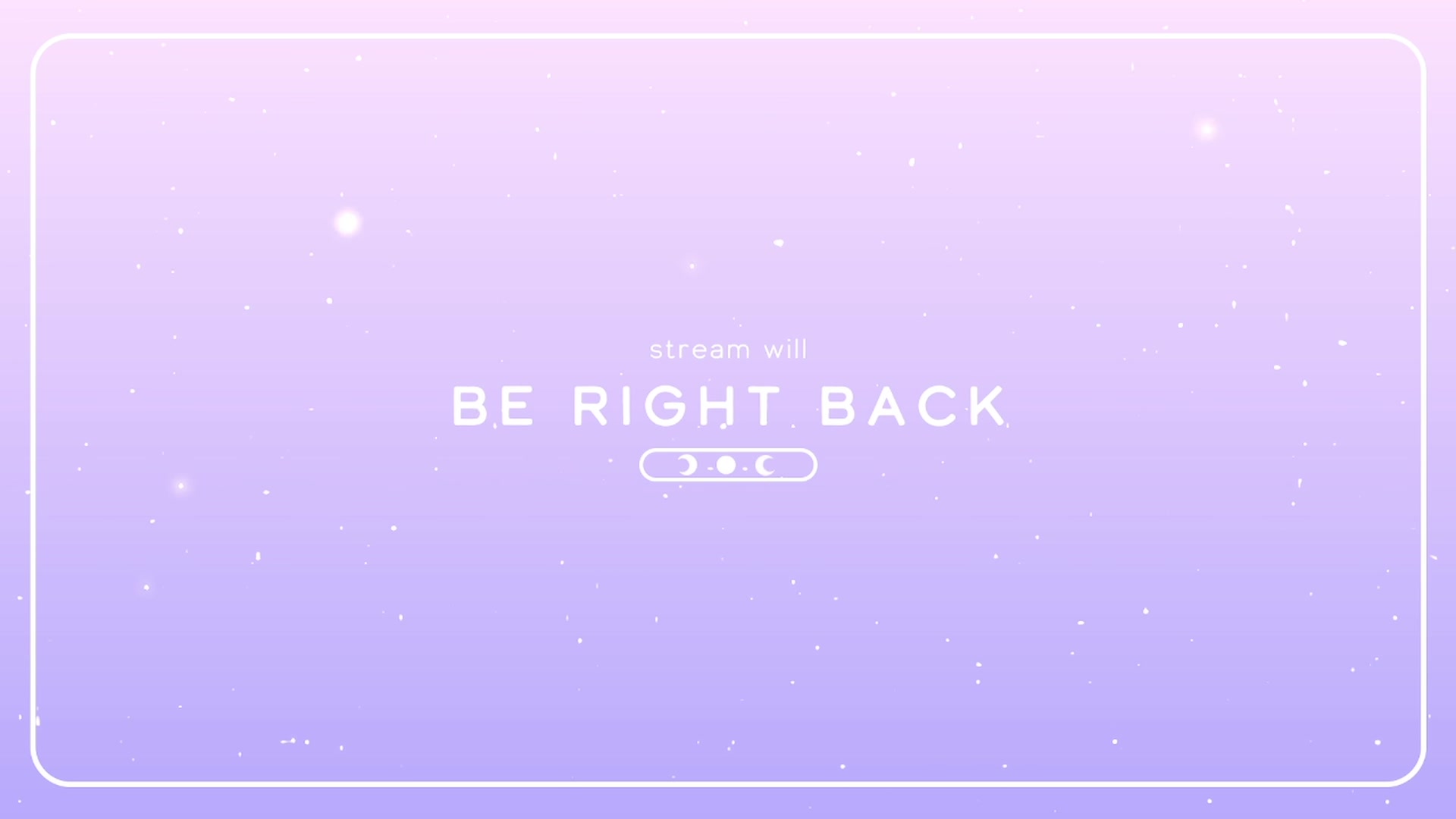 stream will

BE RIGHT BACK